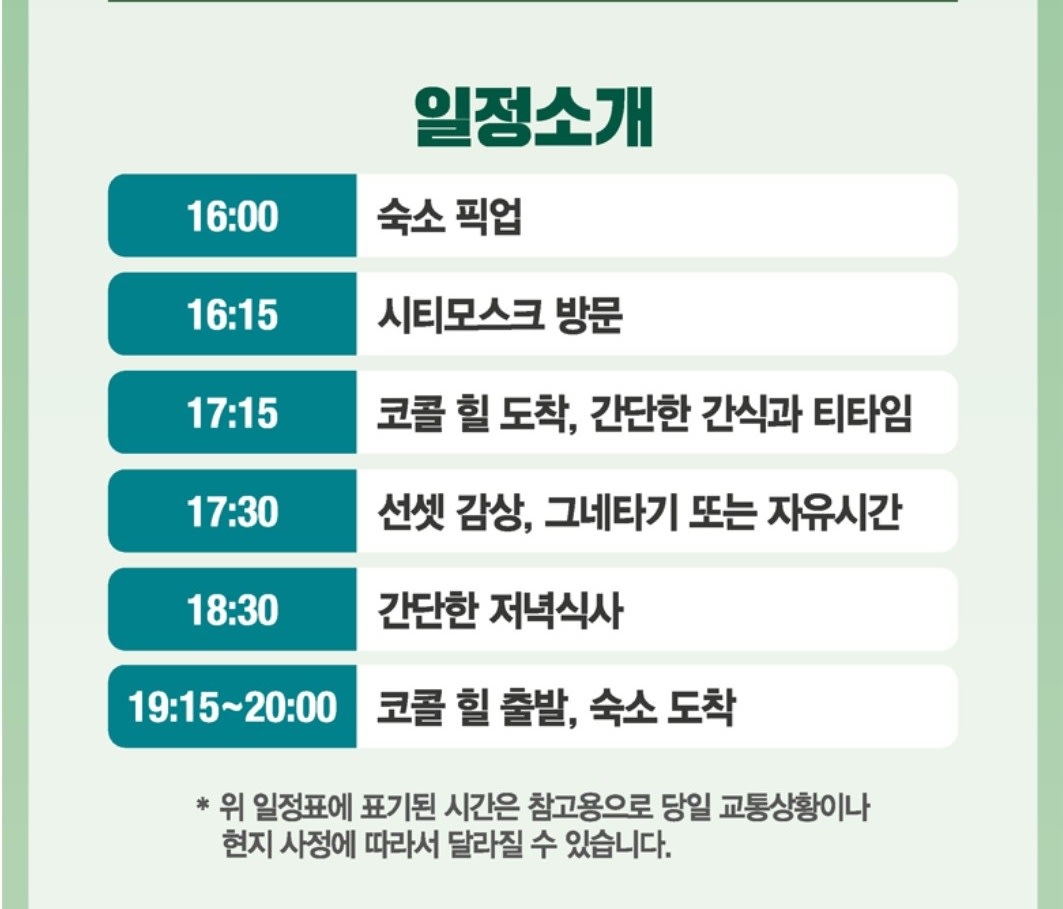 일정소개

| 16:00 | 숙소 픽업 |
|---|---|
| 16:15 | 시티모스크 방문 |
| 17:15 | 코콜 힐 도착, 간단한 간식과 티타임 |
| 17:30 | 선셋 감상, 그네타기 또는 자유시간 |
| 18:30 | 간단한 저녁식사 |
| 19:15~20:00 | 코콜 힐 출발, 숙소 도착 |

* 위 일정표에 표기된 시간은 참고용으로 당일 교통상황이나 현지 사정에 따라서 달라질 수 있습니다.